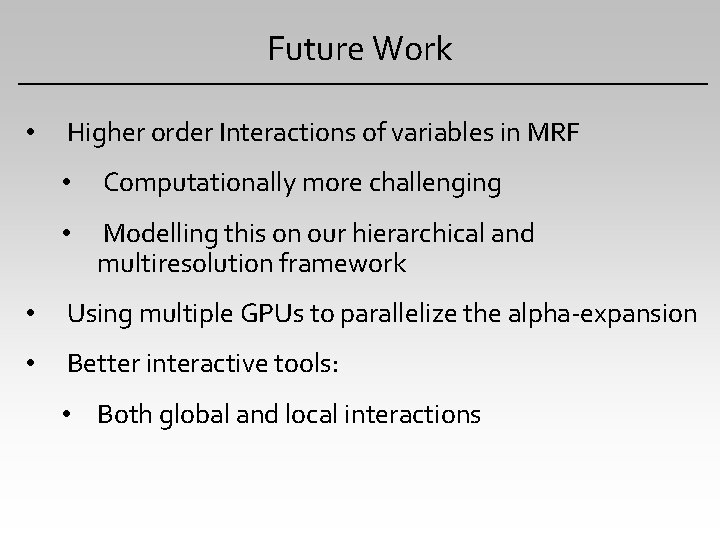 Future Work

• Higher order Interactions of variables in MRF

• Computationally more challenging

• Modelling this on our hierarchical and multiresolution framework

• Using multiple GPUs to parallelize the alpha-expansion

• Better interactive tools:

• Both global and local interactions